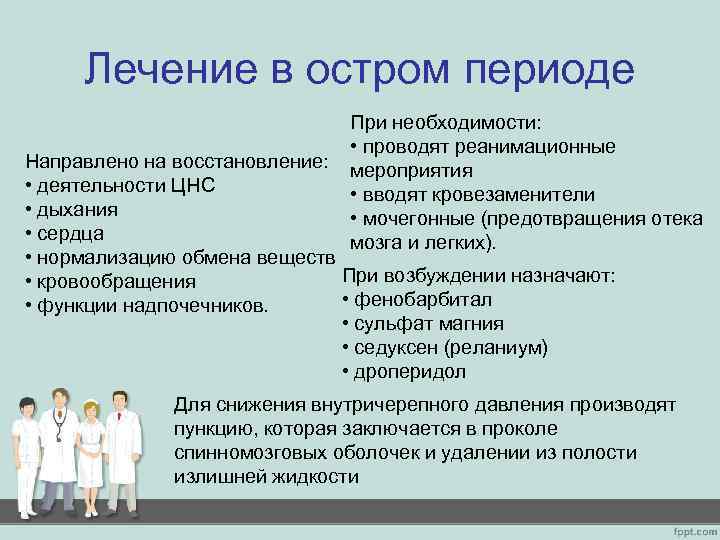 Лечение в остром периоде

Направлено на восстановление:
• деятельности ЦНС
• дыхания
• сердца
• нормализацию обмена веществ
• кровообращения
• функции надпочечников.

При необходимости:
• проводят реанимационные мероприятия
• вводят кровезаменители
• мочегонные (предотвращения отека мозга и легких).

При возбуждении назначают:
• фенобарбитал
• сульфат магния
• седуксен (реланиум)
• дроперидол

Для снижения внутричерепного давления производят пункцию, которая заключается в проколе спинномозговых оболочек и удалении из полости излишней жидкости

fppt.com